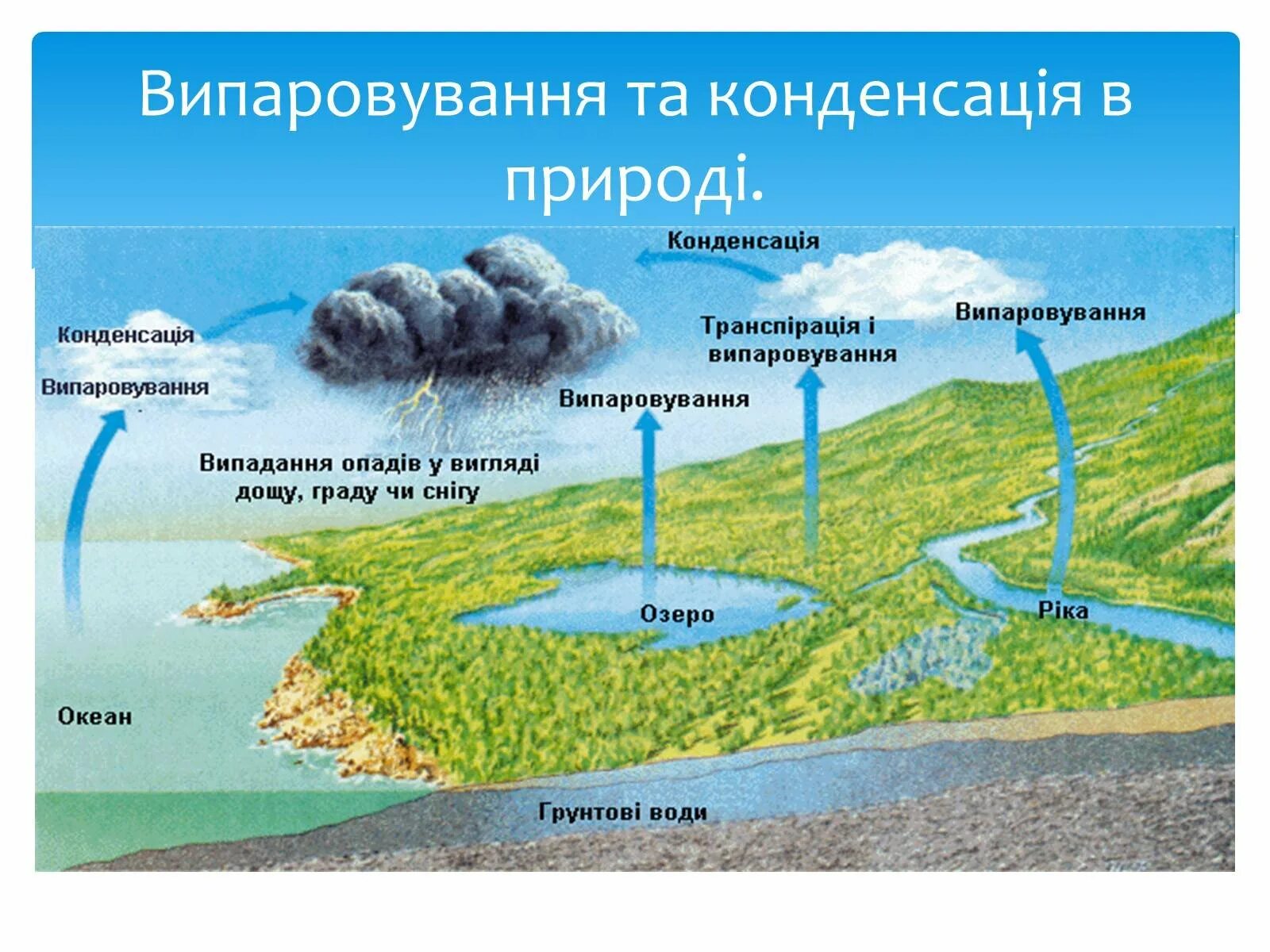 Випаровування та конденсація в природі.

Конденсація

Конденсація

Випаровування

Транспірація і випаровування

Випаровування

Випаровування

Випадання опадів у вигляді дощу, граду чи снігу

Озеро

Ріка

Океан

Грунтові води